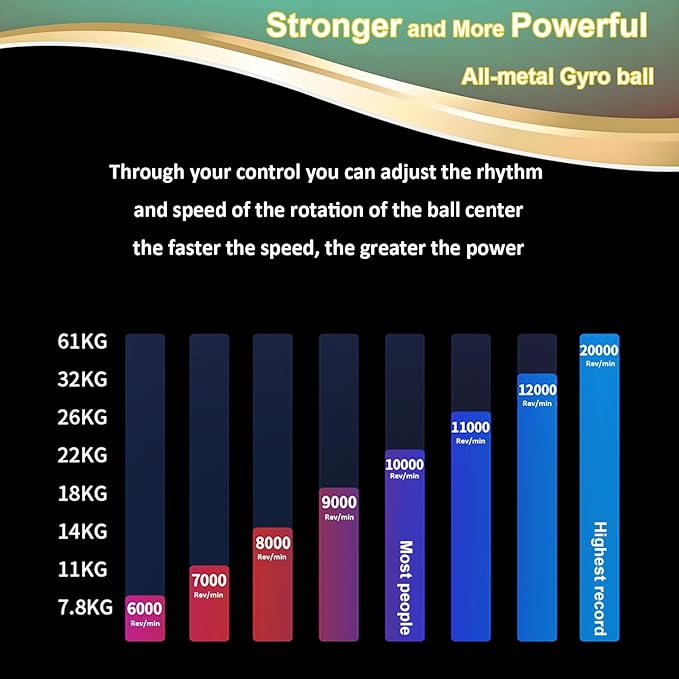 Stronger and More Powerful

All-metal Gyro ball

Through your control you can adjust the rhythm and speed of the rotation of the ball center the faster the speed, the greater the power

61KG
32KG
26KG
22KG
18KG
14KG
11KG
7.8KG

6000 Rev/min

7000 Rev/min

8000 Rev/min

9000 Rev/min

10000 Rev/min
Most people

11000 Rev/min

12000 Rev/min

20000 Rev/min
Highest record